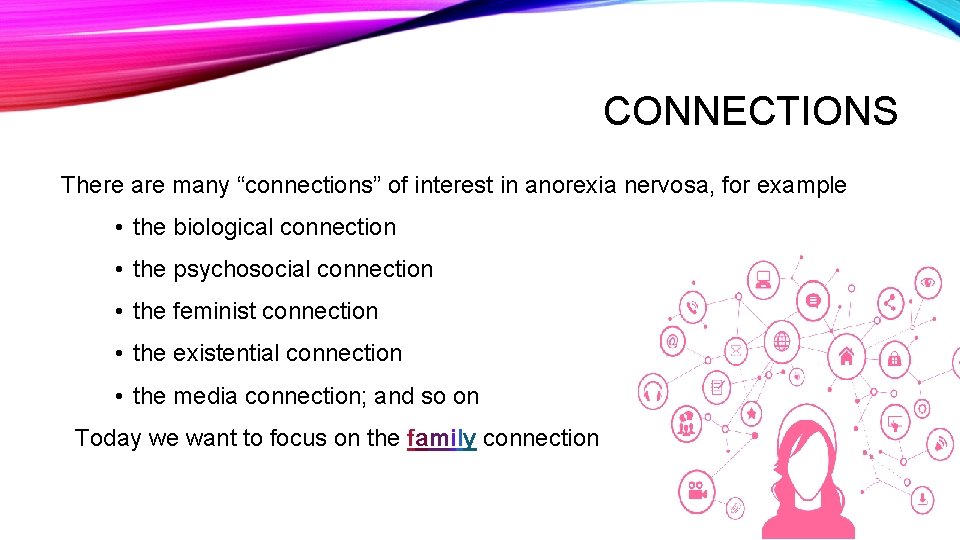 CONNECTIONS

There are many “connections” of interest in anorexia nervosa, for example

• the biological connection

• the psychosocial connection

• the feminist connection

• the existential connection

• the media connection; and so on

Today we want to focus on the family connection